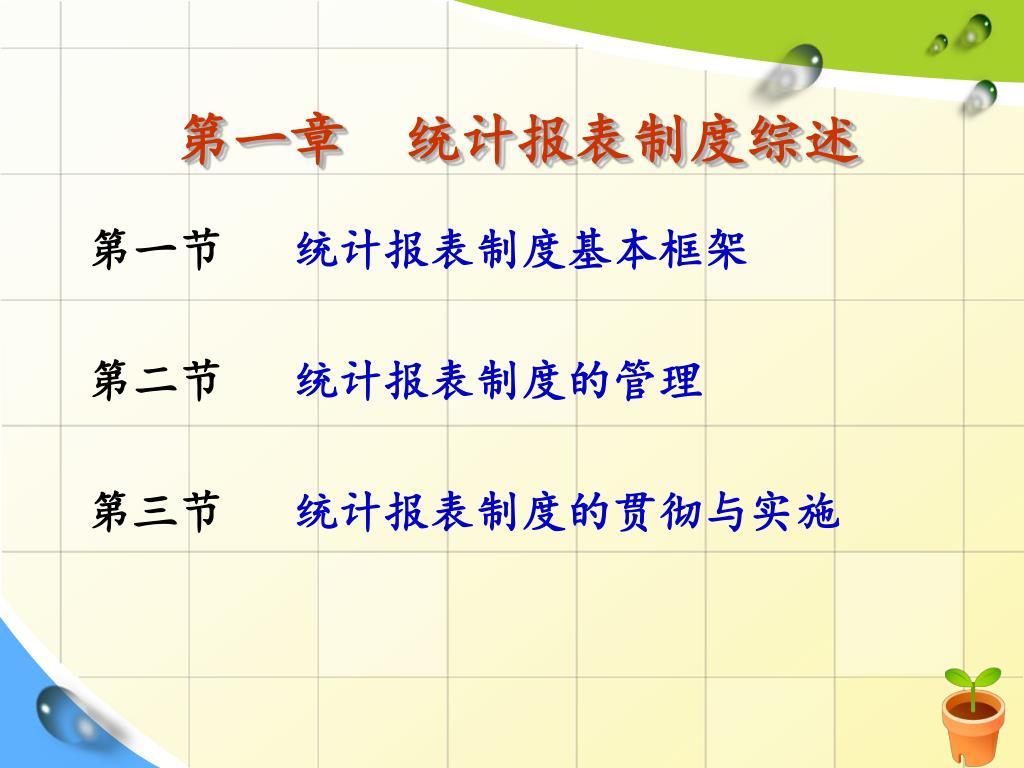 第一章 统计报表制度综述

第一节 统计报表制度基本框架

第二节 统计报表制度的管理

第三节 统计报表制度的贯彻与实施